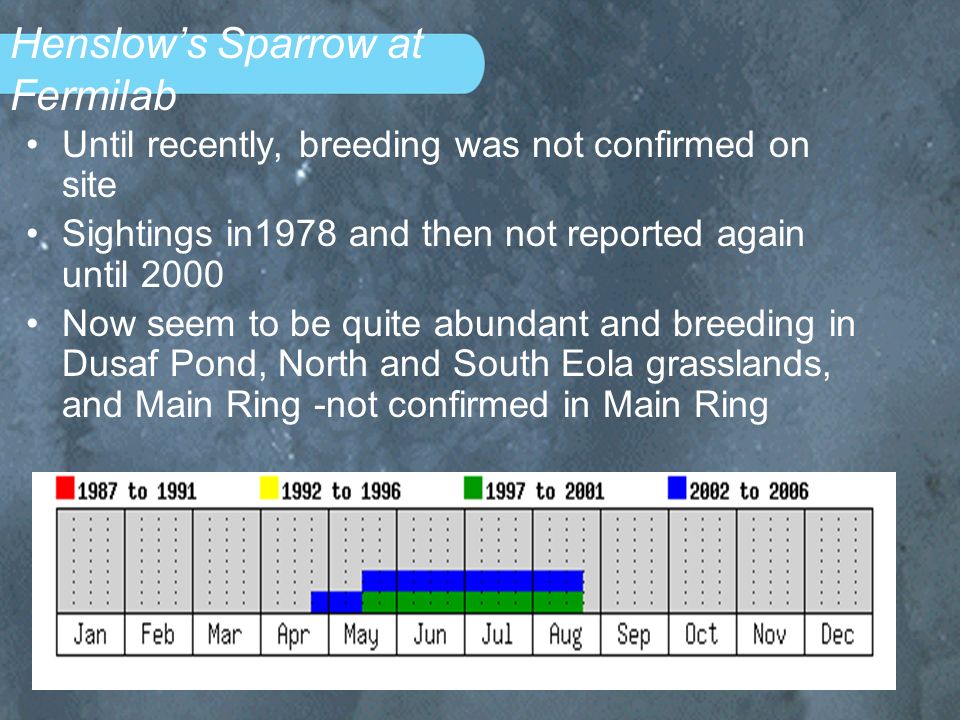 Henslow's Sparrow at Fermilab

• Until recently, breeding was not confirmed on site

• Sightings in1978 and then not reported again until 2000

• Now seem to be quite abundant and breeding in Dusaf Pond, North and South Eola grasslands, and Main Ring -not confirmed in Main Ring

1987 to 1991 1992 to 1996 1997 to 2001 2002 to 2006

Jan Feb Mar Apr May Jun Jul Aug Sep Oct Nov Dec